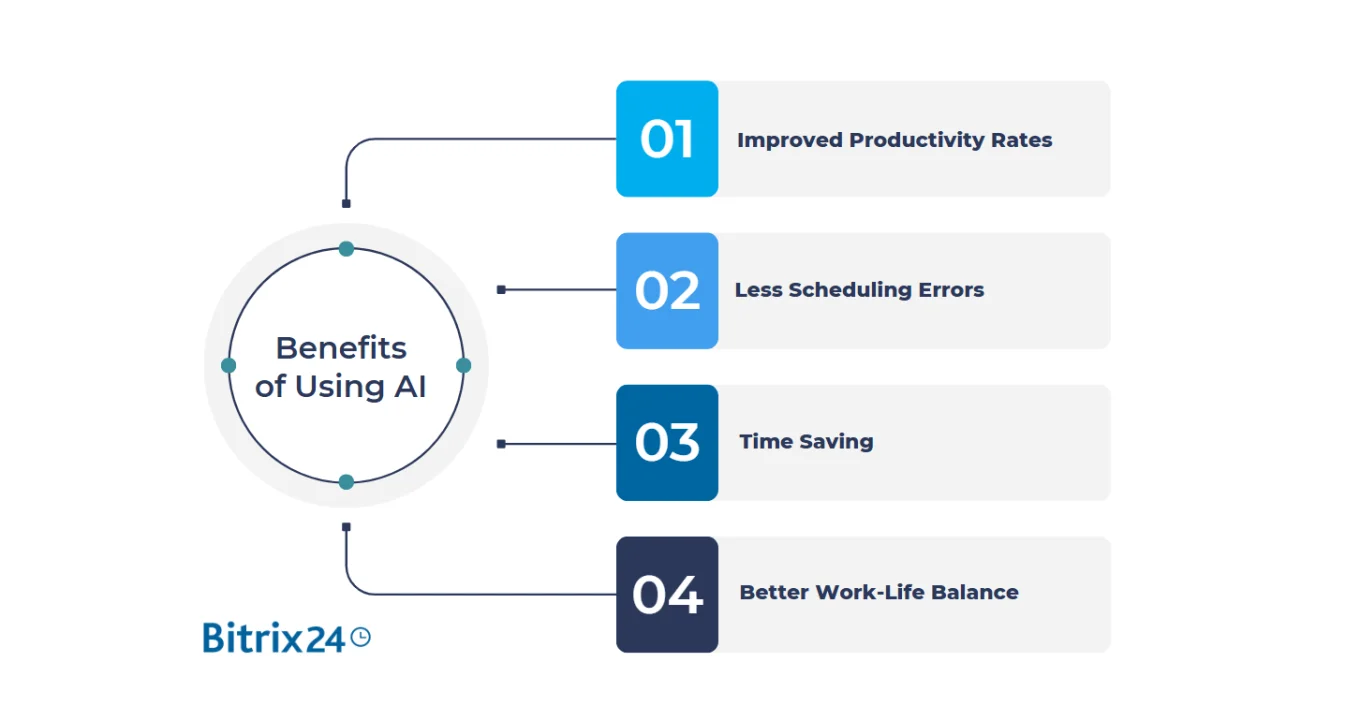 Benefits of Using AI

01 Improved Productivity Rates

02 Less Scheduling Errors

03 Time Saving

04 Better Work-Life Balance

Bitrix24